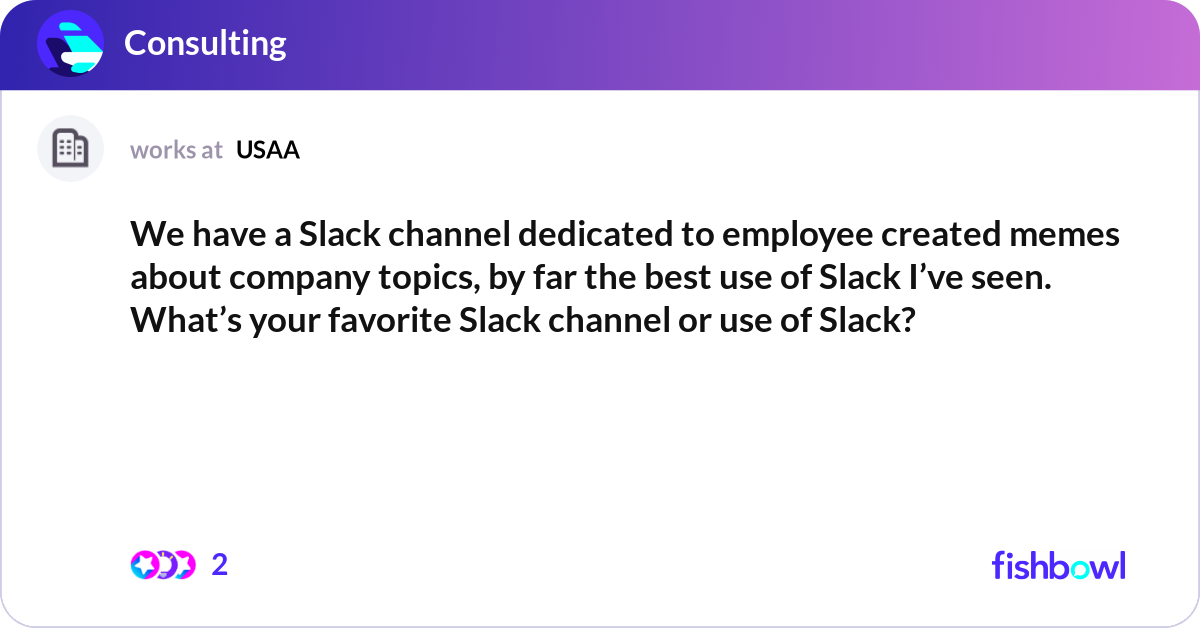 Consulting

works at USAA

We have a Slack channel dedicated to employee created memes about company topics, by far the best use of Slack I've seen. What's your favorite Slack channel or use of Slack?

2

fishbowl